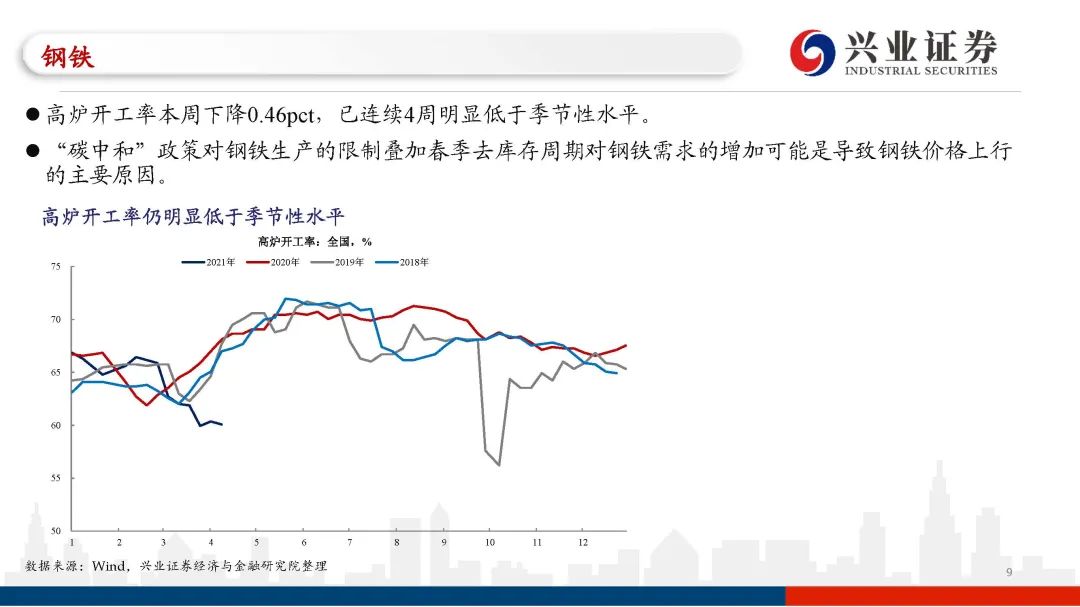 钢铁

兴业证券
INDUSTRIAL SECURITIES

● 高炉开工率本周下降0.46pct，已连续4周明显低于季节性水平。

● “碳中和”政策对钢铁生产的限制叠加春季去库存周期对钢铁需求的增加可能是导致钢铁价格上行的主要原因。

高炉开工率仍明显低于季节性水平

高炉开工率：全国，%

2021年 2020年 2019年 2018年

75
70
65
60
55
50

1 2 3 4 5 6 7 8 9 10 11 12

数据来源：Wind，兴业证券经济与金融研究院整理

9